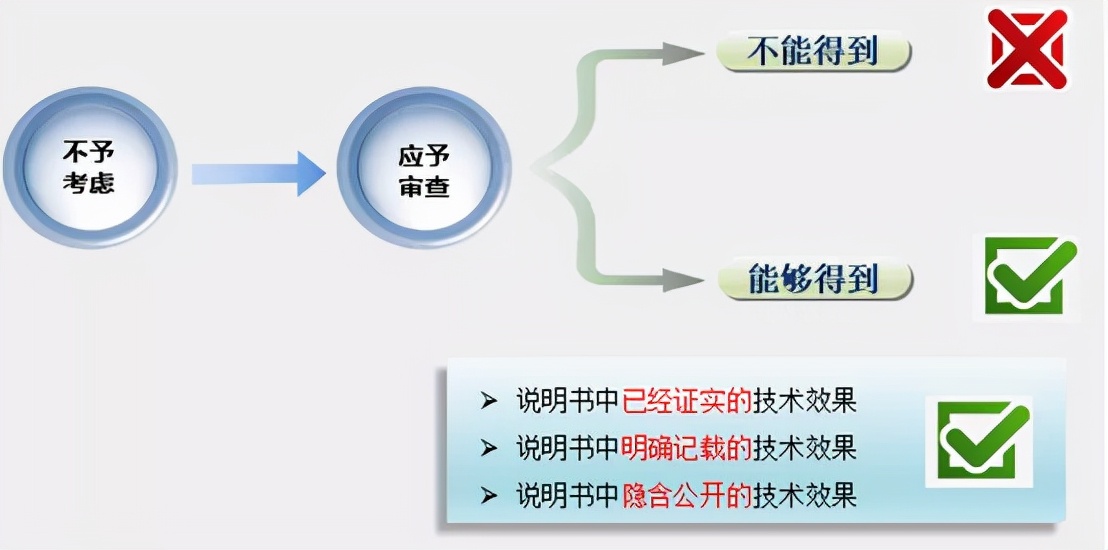 不予考虑

应予审查

不能得到

能够得到

➢ 说明书中已经证实的技术效果
➢ 说明书中明确记载的技术效果
➢ 说明书中隐含公开的技术效果